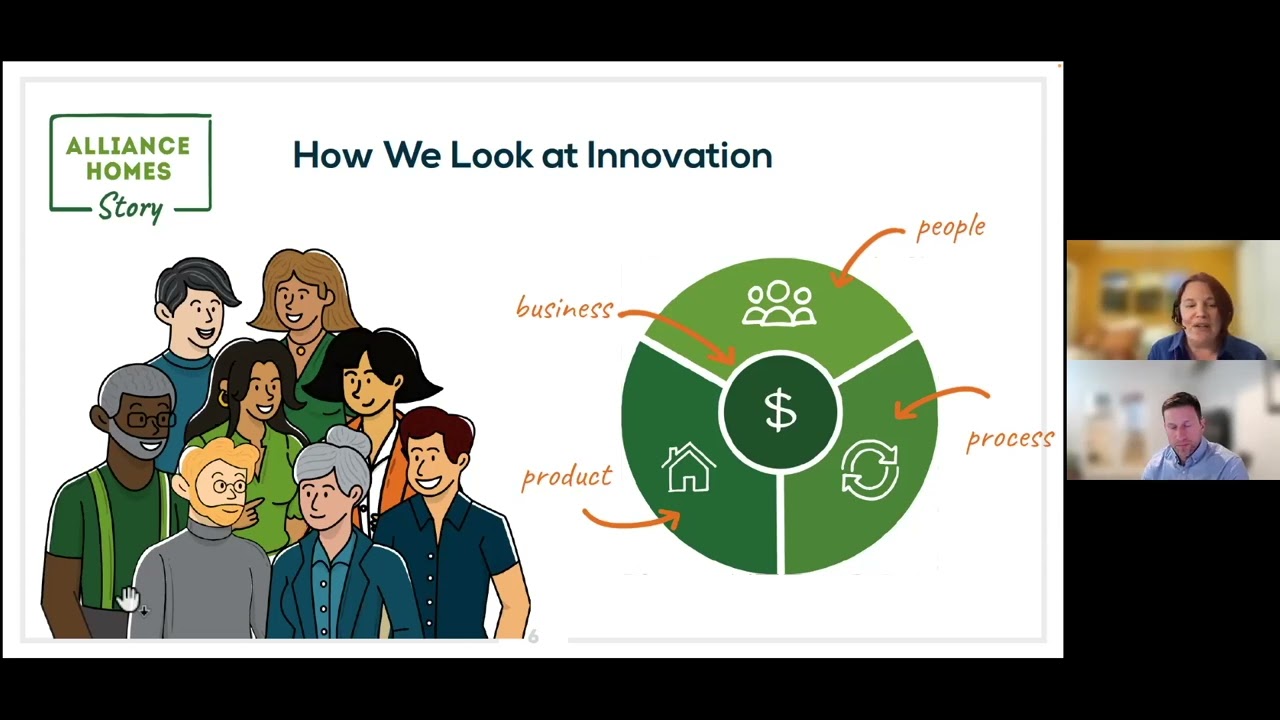 ALLIANCE HOMES Story

How We Look at Innovation

people

business

$

process

product

6